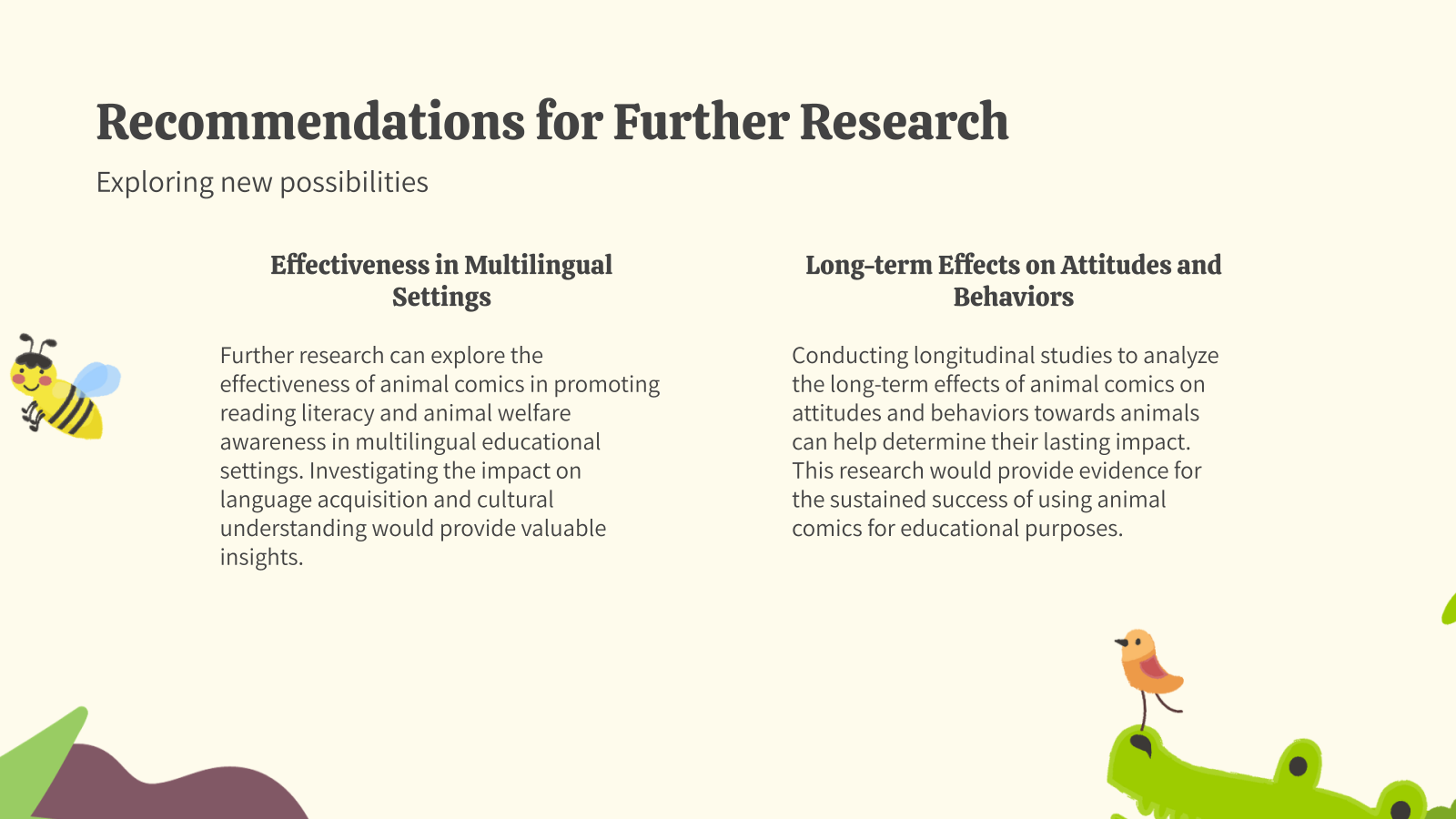 Recommendations for Further Research

Exploring new possibilities

Effectiveness in Multilingual Settings

Further research can explore the effectiveness of animal comics in promoting reading literacy and animal welfare awareness in multilingual educational settings. Investigating the impact on language acquisition and cultural understanding would provide valuable insights.

Long-term Effects on Attitudes and Behaviors

Conducting longitudinal studies to analyze the long-term effects of animal comics on attitudes and behaviors towards animals can help determine their lasting impact. This research would provide evidence for the sustained success of using animal comics for educational purposes.